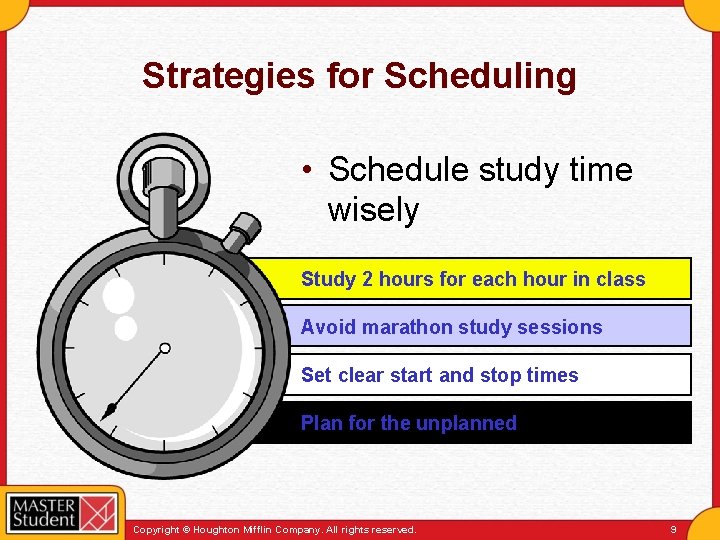 Strategies for Scheduling

• Schedule study time wisely

Study 2 hours for each hour in class

Avoid marathon study sessions

Set clear start and stop times

Plan for the unplanned

MASTER Student

Copyright © Houghton Mifflin Company. All rights reserved.

9